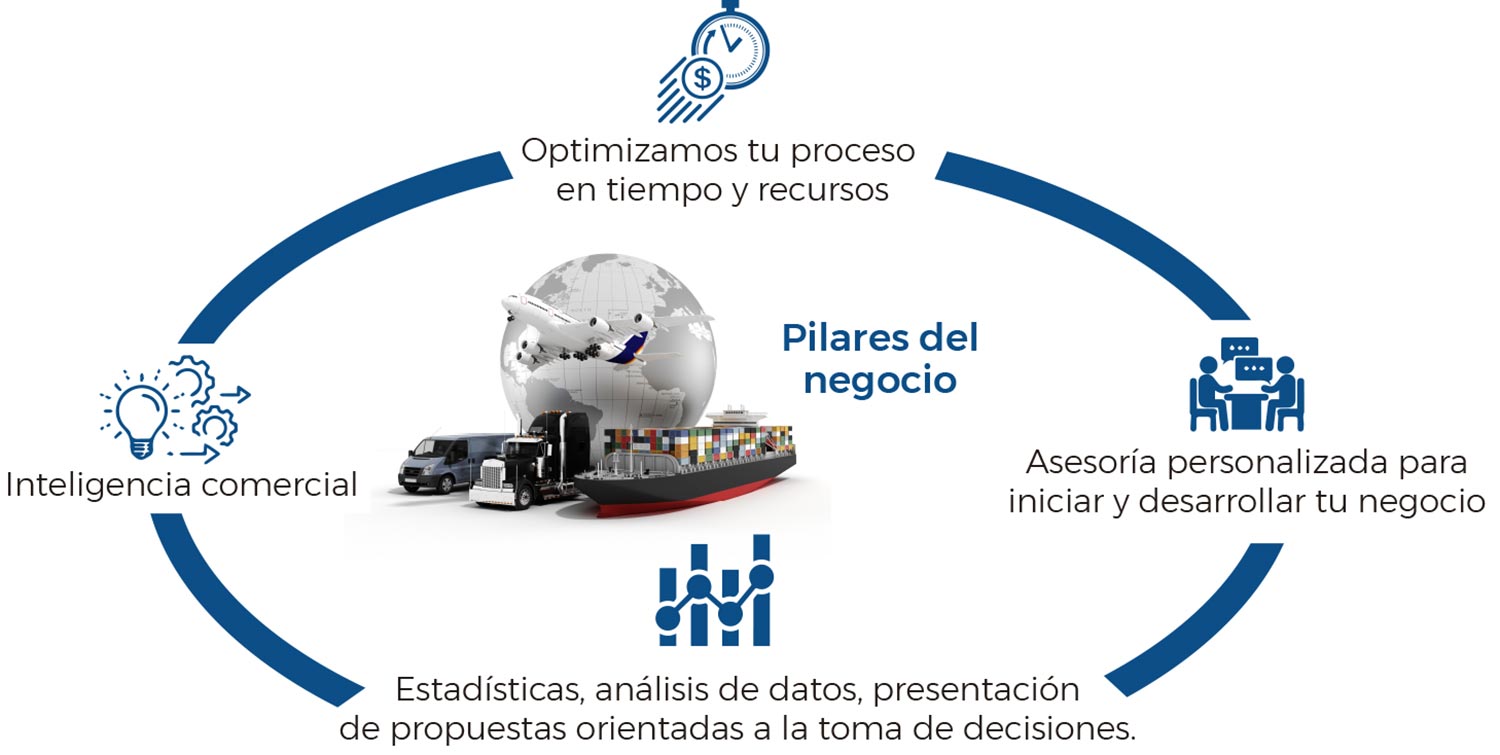 Optimizamos tu proceso en tiempo y recursos

Pilares del negocio

Inteligencia comercial

Asesoría personalizada para iniciar y desarrollar tu negocio

Estadísticas, análisis de datos, presentación de propuestas orientadas a la toma de decisiones.